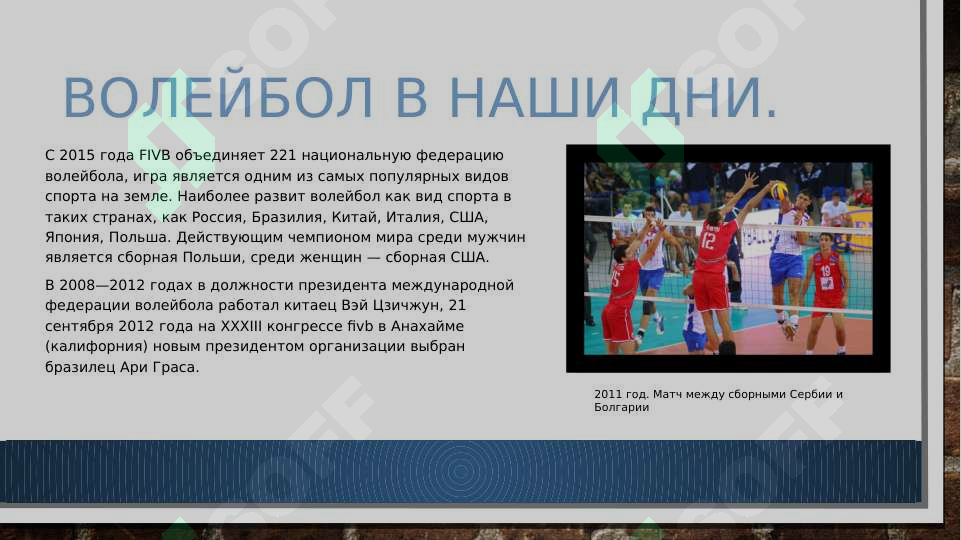 ВОЛЕЙБОЛ В НАШИ ДНИ.

С 2015 года FIVB объединяет 221 национальную федерацию волейбола, игра является одним из самых популярных видов спорта на земле. Наиболее развит волейбол как вид спорта в таких странах, как Россия, Бразилия, Китай, Италия, США, Япония, Польша. Действующим чемпионом мира среди мужчин является сборная Польши, среди женщин — сборная США.

В 2008—2012 годах в должности президента международной федерации волейбола работал китаец Вэй Цзичжун, 21 сентября 2012 года на XXXIII конгрессе fivb в Анахайме (калифорния) новым президентом организации выбран бразилец Ари Граса.

2011 год. Матч между сборными Сербии и Болгарии